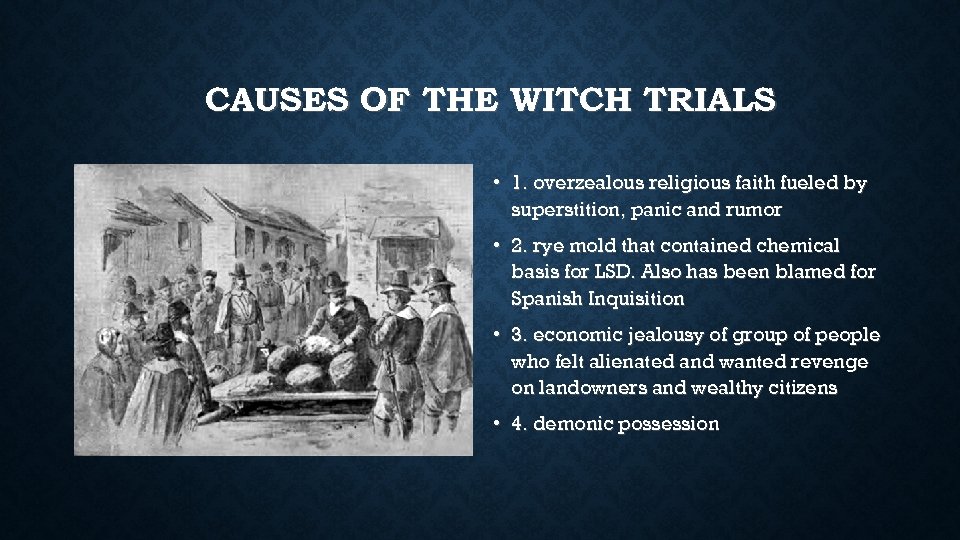 CAUSES OF THE WITCH TRIALS

• 1. overzealous religious faith fueled by superstition, panic and rumor

• 2. rye mold that contained chemical basis for LSD. Also has been blamed for Spanish Inquisition

• 3. economic jealousy of group of people who felt alienated and wanted revenge on landowners and wealthy citizens

• 4. demonic possession